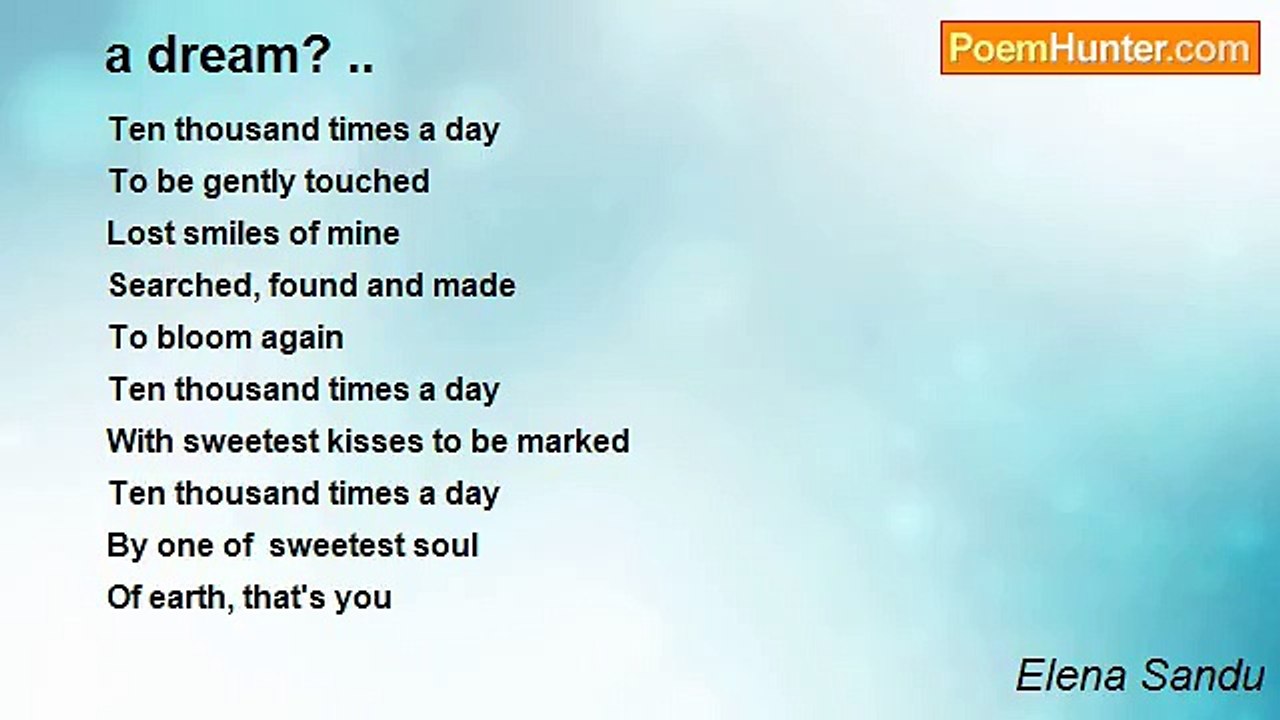 a dream? ..

PoemHunter.com

Ten thousand times a day
To be gently touched
Lost smiles of mine
Searched, found and made
To bloom again
Ten thousand times a day
With sweetest kisses to be marked
Ten thousand times a day
By one of sweetest soul
Of earth, that's you

Elena Sandu